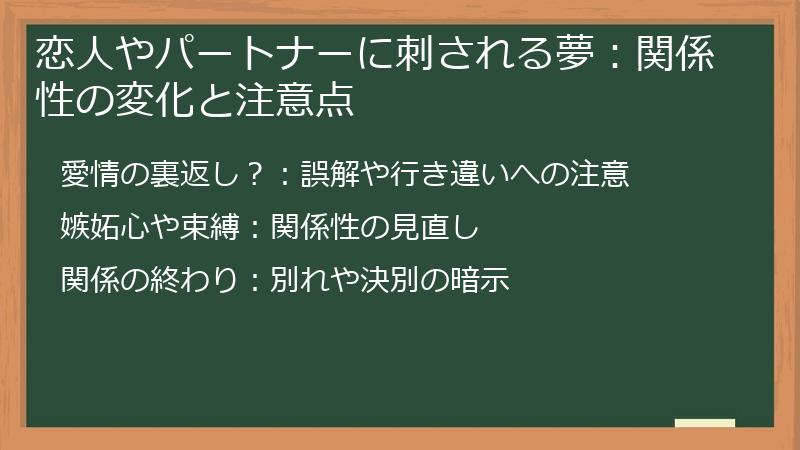 恋人やパートナーに刺される夢：関係性の変化と注意点

愛情の裏返し？：誤解や行き違いへの注意

嫉妬心や束縛：関係性の見直し

関係の終わり：別れや決別の暗示